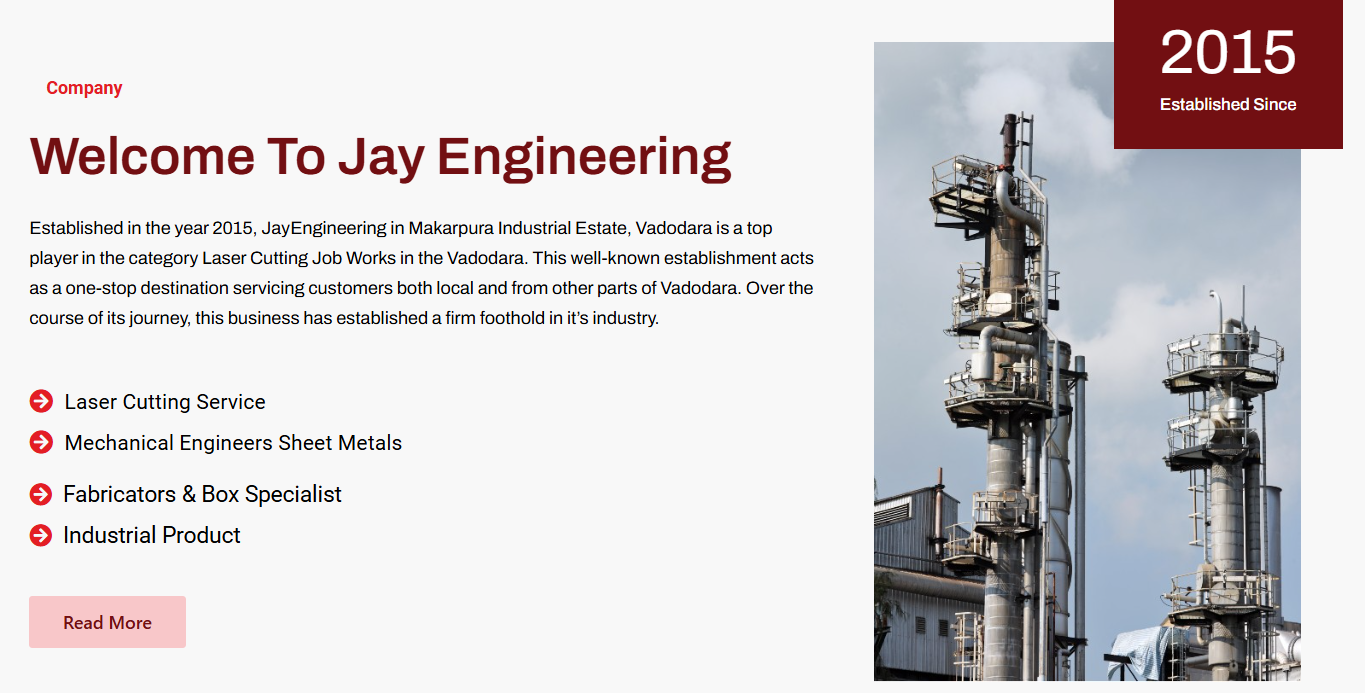 Company

Welcome To Jay Engineering

Established in the year 2015, JayEngineering in Makarpura Industrial Estate, Vadodara is a top player in the category Laser Cutting Job Works in the Vadodara. This well-known establishment acts as a one-stop destination servicing customers both local and from other parts of Vadodara. Over the course of its journey, this business has established a firm foothold in it's industry.

Laser Cutting Service
Mechanical Engineers Sheet Metals
Fabricators & Box Specialist
Industrial Product

Read More

2015
Established Since